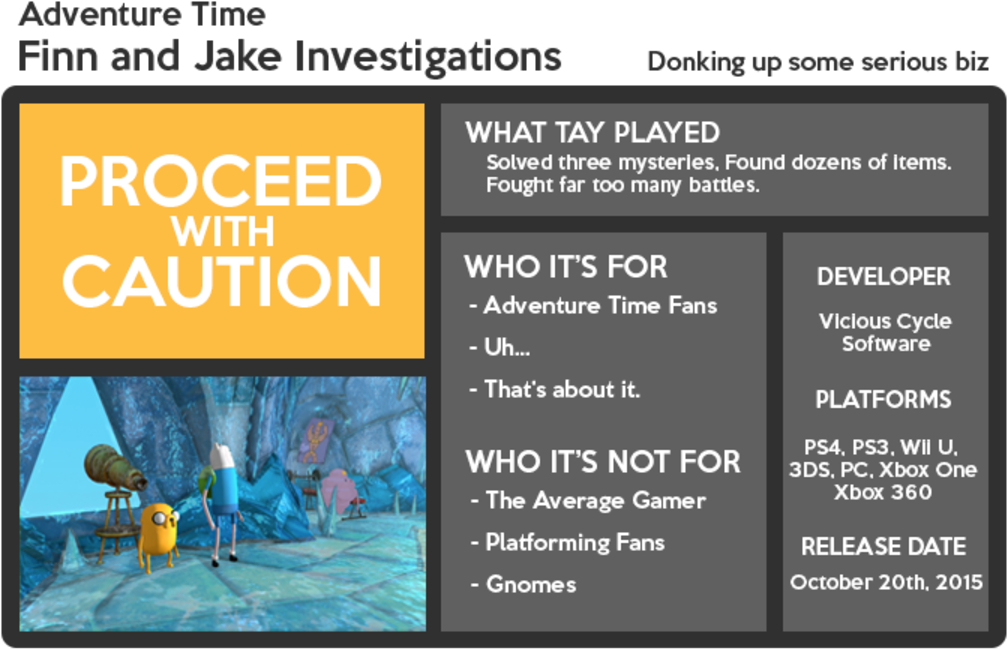 Adventure Time
Finn and Jake Investigations

Donking up some serious biz

PROCEED WITH CAUTION

WHAT TAY PLAYED
Solved three mysteries, Found dozens of items. Fought far too many battles.

WHO IT'S FOR
- Adventure Time Fans
- Uh...
- That's about it.

WHO IT'S NOT FOR
- The Average Gamer
- Platforming Fans
- Gnomes

DEVELOPER
Vicious Cycle Software

PLATFORMS
PS4, PS3, Wii U, 3DS, PC, Xbox One Xbox 360

RELEASE DATE
October 20th, 2015